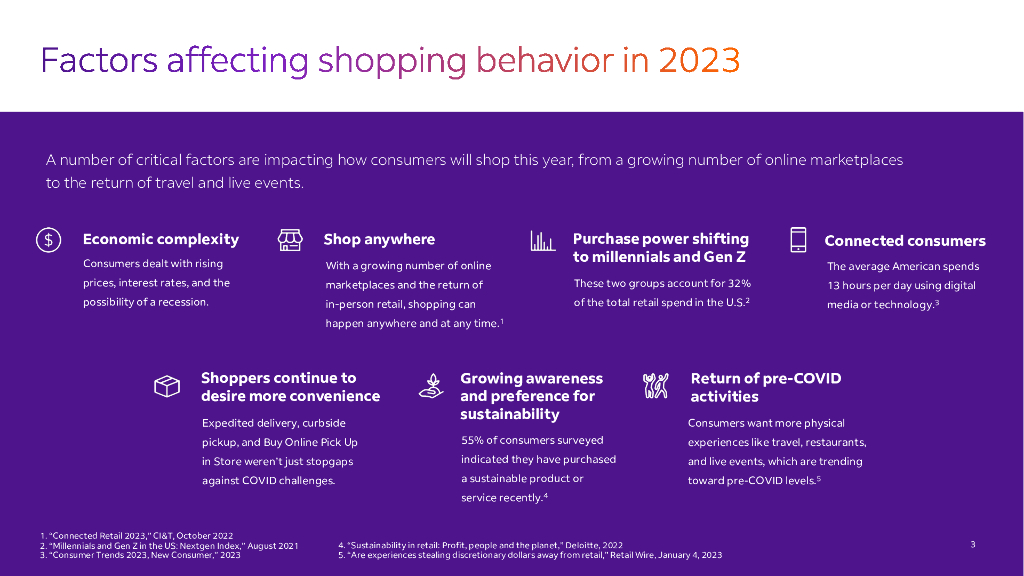 Factors affecting shopping behavior in 2023

A number of critical factors are impacting how consumers will shop this year, from a growing number of online marketplaces to the return of travel and live events.

Economic complexity
Consumers dealt with rising prices, interest rates, and the possibility of a recession.

Shop anywhere
With a growing number of online marketplaces and the return of in-person retail, shopping can happen anywhere and at any time.$^1$

Purchase power shifting to millennials and Gen Z
These two groups account for 32% of the total retail spend in the U.S.$^2$

Connected consumers
The average American spends 13 hours per day using digital media or technology.$^3$

Shoppers continue to desire more convenience
Expedited delivery, curbside pickup, and Buy Online Pick Up in Store weren't just stopgaps against COVID challenges.

Growing awareness and preference for sustainability
55% of consumers surveyed indicated they have purchased a sustainable product or service recently.$^4$

Return of pre-COVID activities
Consumers want more physical experiences like travel, restaurants, and live events, which are trending toward pre-COVID levels.$^5$

1. "Connected Retail 2023," CI&T, October 2022
2. "Millennials and Gen Z in the US: Nextgen Index," August 2021
3. "Consumer Trends 2023, New Consumer," 2023
4. "Sustainability in retail: Profit, people and the planet," Deloitte, 2022
5. "Are experiences stealing discretionary dollars away from retail," Retail Wire, January 4, 2023

3